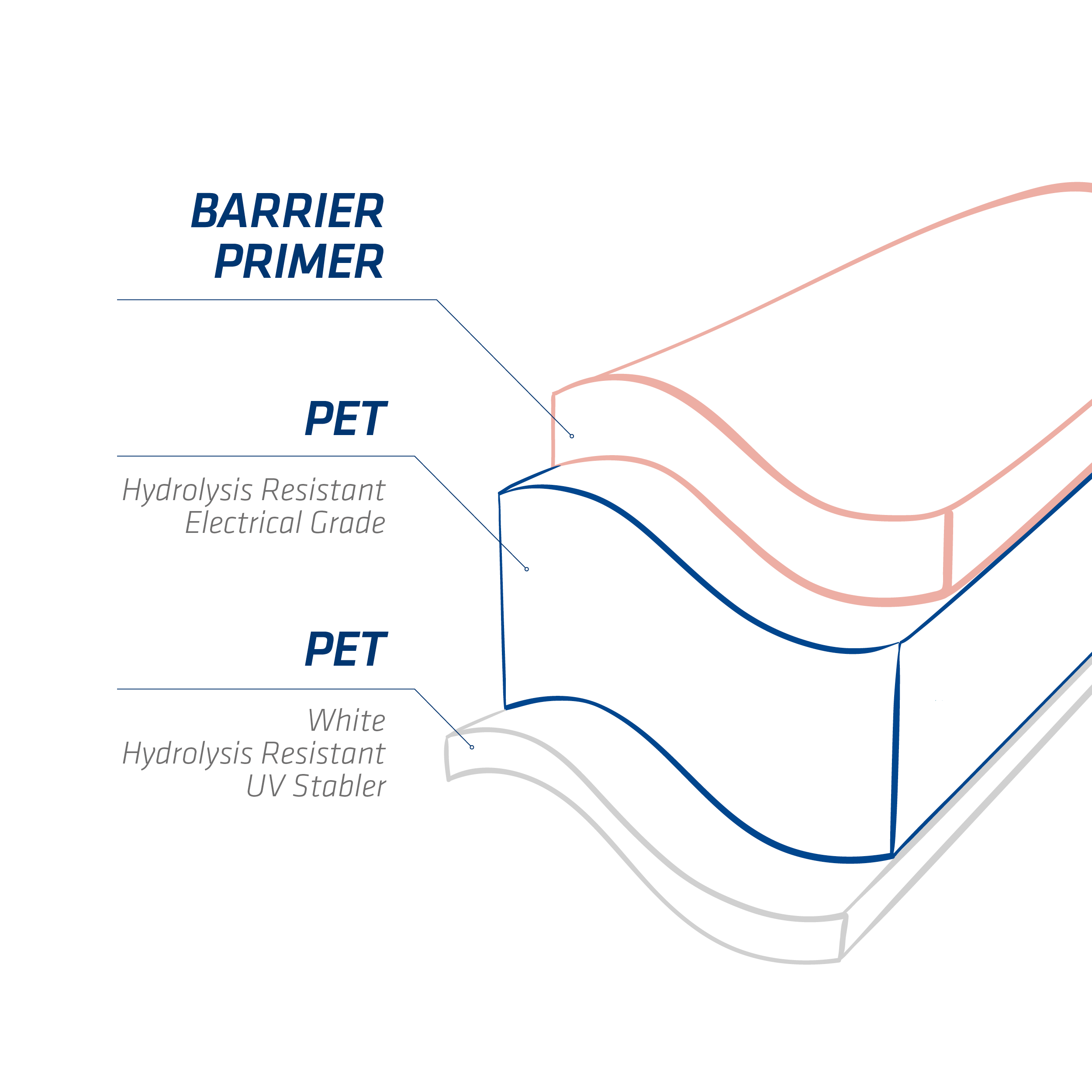 BARRIER
PRIMER

PET

Hydrolysis Resistant
Electrical Grade

PET

White
Hydrolysis Resistant
UV Stabler